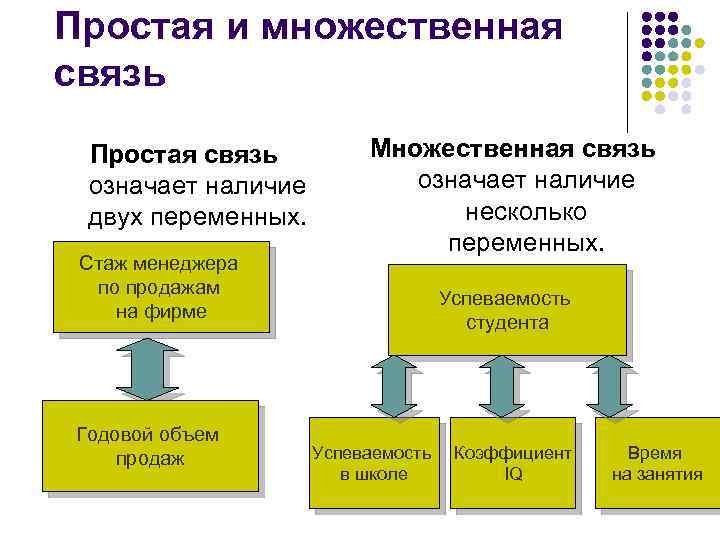 Простая и множественная связь

Простая связь означает наличие двух переменных.

Стаж менеджера по продажам на фирме

Годовой объем продаж

Множественная связь означает наличие несколько переменных.

Успеваемость студента

Успеваемость в школе

Коэффициент IQ

Время на занятия